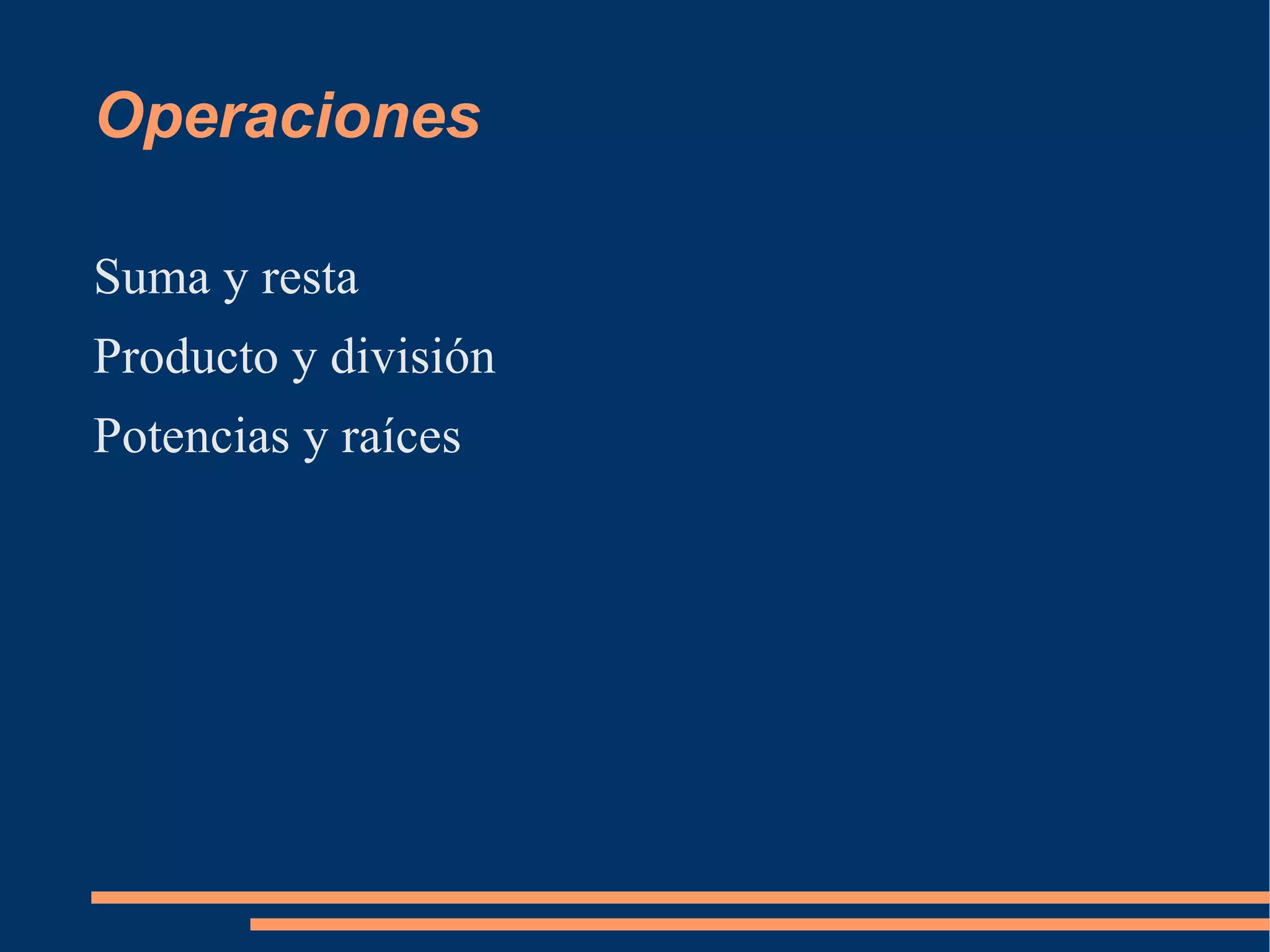 Operaciones

Suma y resta

Producto y división

Potencias y raíces